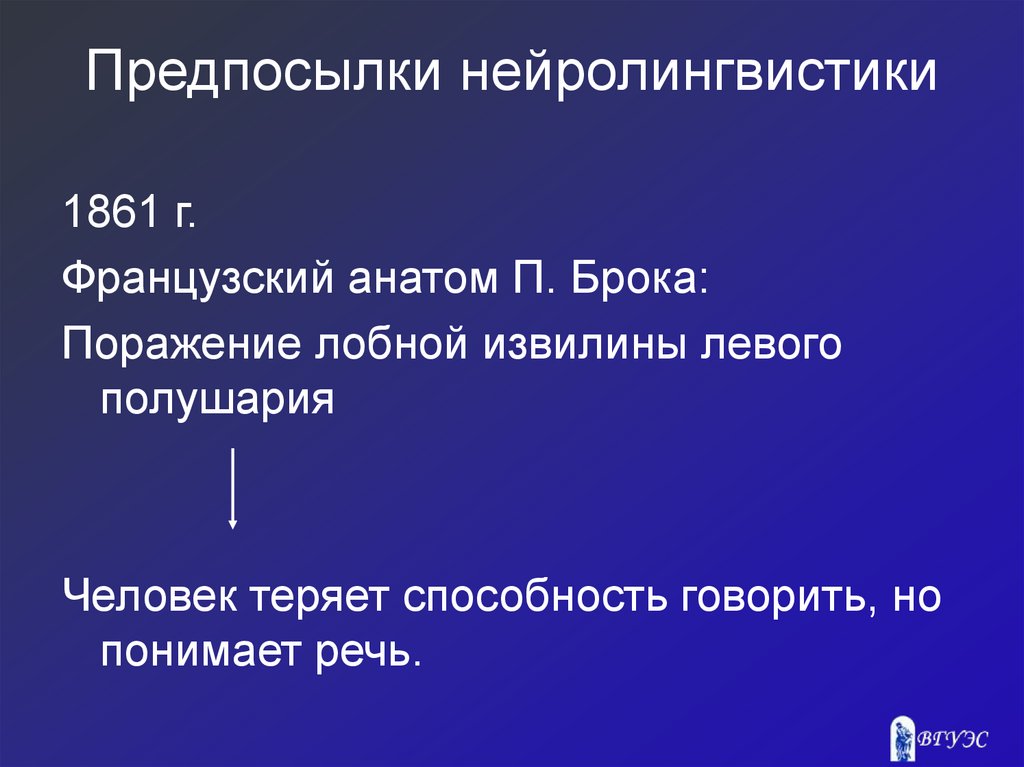 Предпосылки нейролингвистики

1861 г.

Французский анатом П. Брока:

Поражение лобной извилины левого полушария

Человек теряет способность говорить, но понимает речь.

ВГУЭС